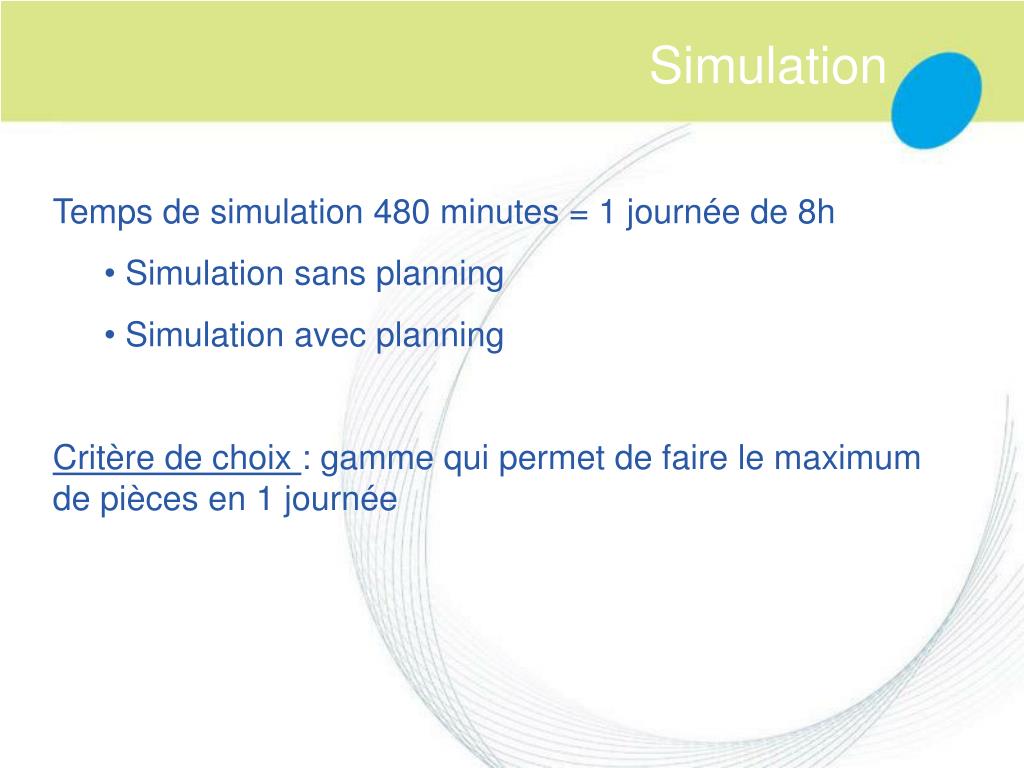 Simulation

Temps de simulation 480 minutes = 1 journée de 8h

• Simulation sans planning

• Simulation avec planning

Critère de choix : gamme qui permet de faire le maximum de pièces en 1 journée